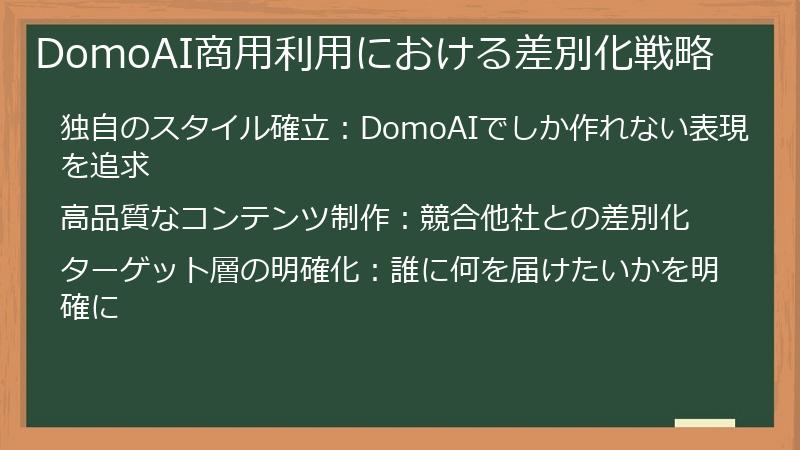 DomoAI商用利用における差別化戦略

独自のスタイル確立：DomoAIでしか作れない表現を追求

高品質なコンテンツ制作：競合他社との差別化

ターゲット層の明確化：誰に何を届けたいかを明確に